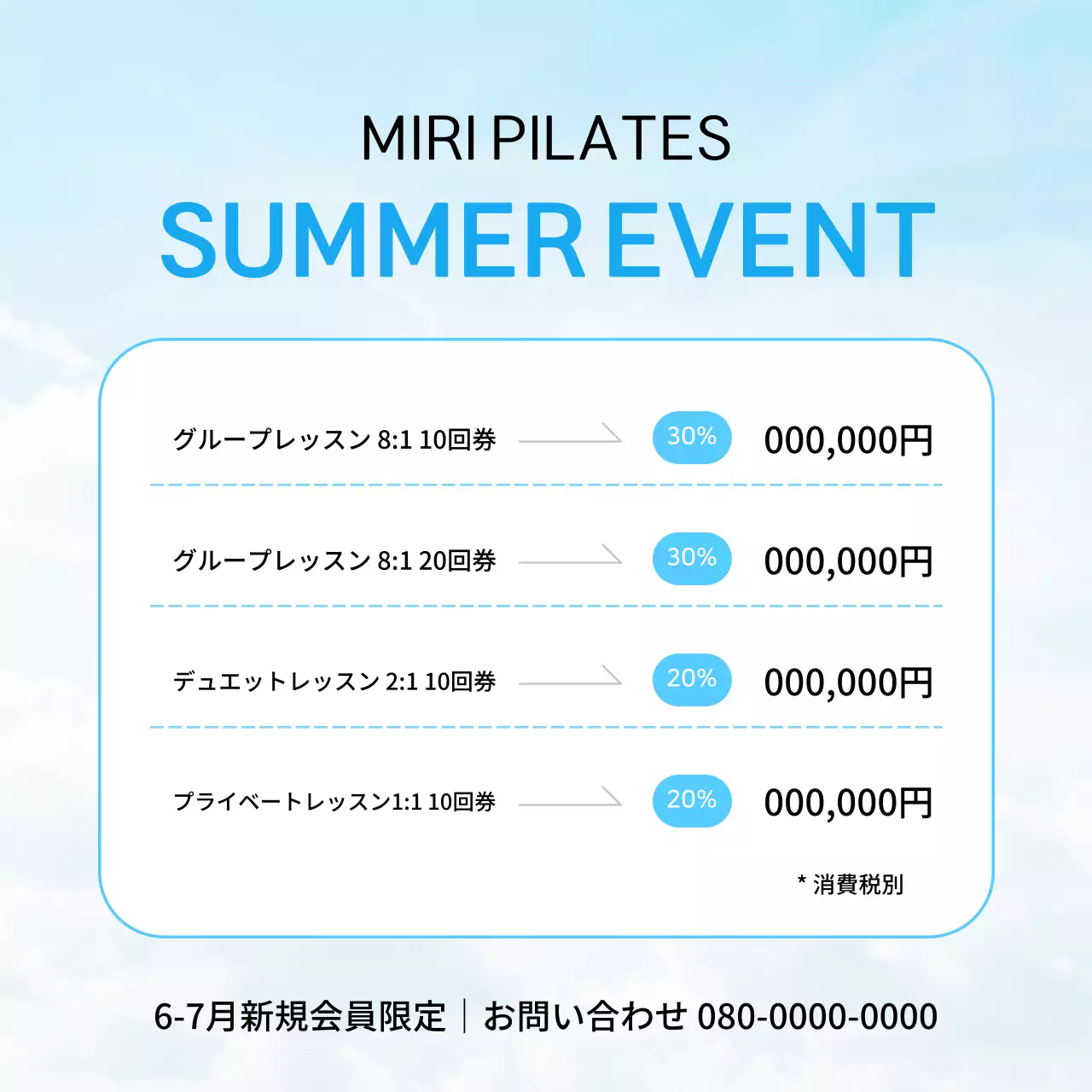 MIRI PILATES
SUMMER EVENT

グループレッスン 8:1 10回券 30% 000,000円

グループレッスン 8:1 20回券 30% 000,000円

デュエットレッスン 2:1 10回券 20% 000,000円

プライベートレッスン1:1 10回券 20% 000,000円

* 消費税別

6-7月新規会員限定 | お問い合わせ 080-0000-0000